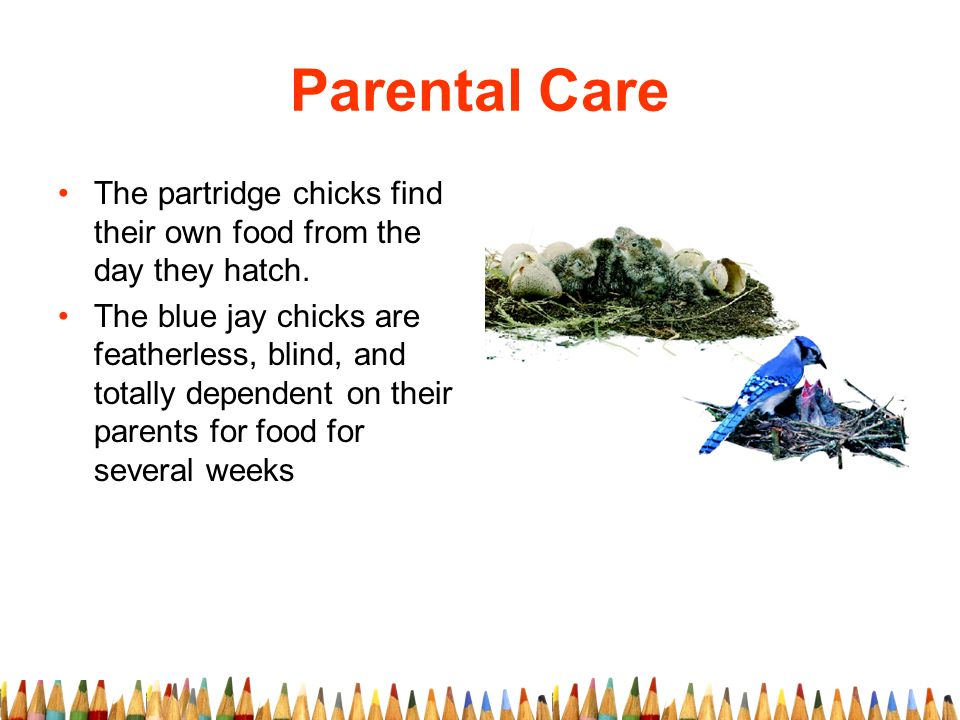 Parental Care

• The partridge chicks find their own food from the day they hatch.
• The blue jay chicks are featherless, blind, and totally dependent on their parents for food for several weeks